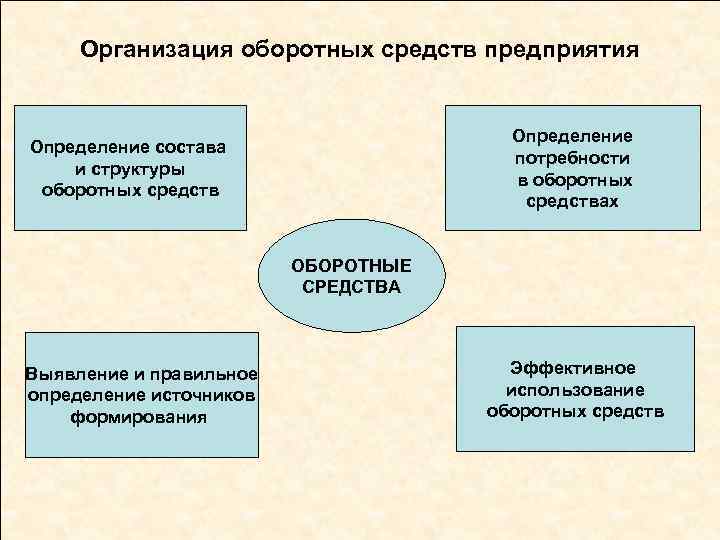 Организация оборотных средств предприятия

Определение состава и структуры оборотных средств

Определение потребности в оборотных средствах

ОБОРОТНЫЕ СРЕДСТВА

Выявление и правильное определение источников формирования

Эффективное использование оборотных средств